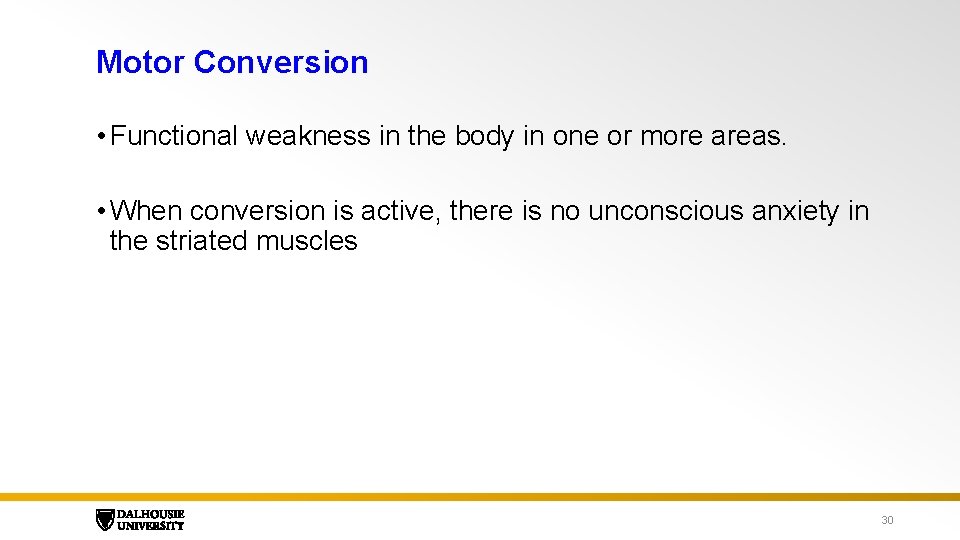 Motor Conversion

• Functional weakness in the body in one or more areas.

• When conversion is active, there is no unconscious anxiety in the striated muscles

DALHOUSIE UNIVERSITY

30